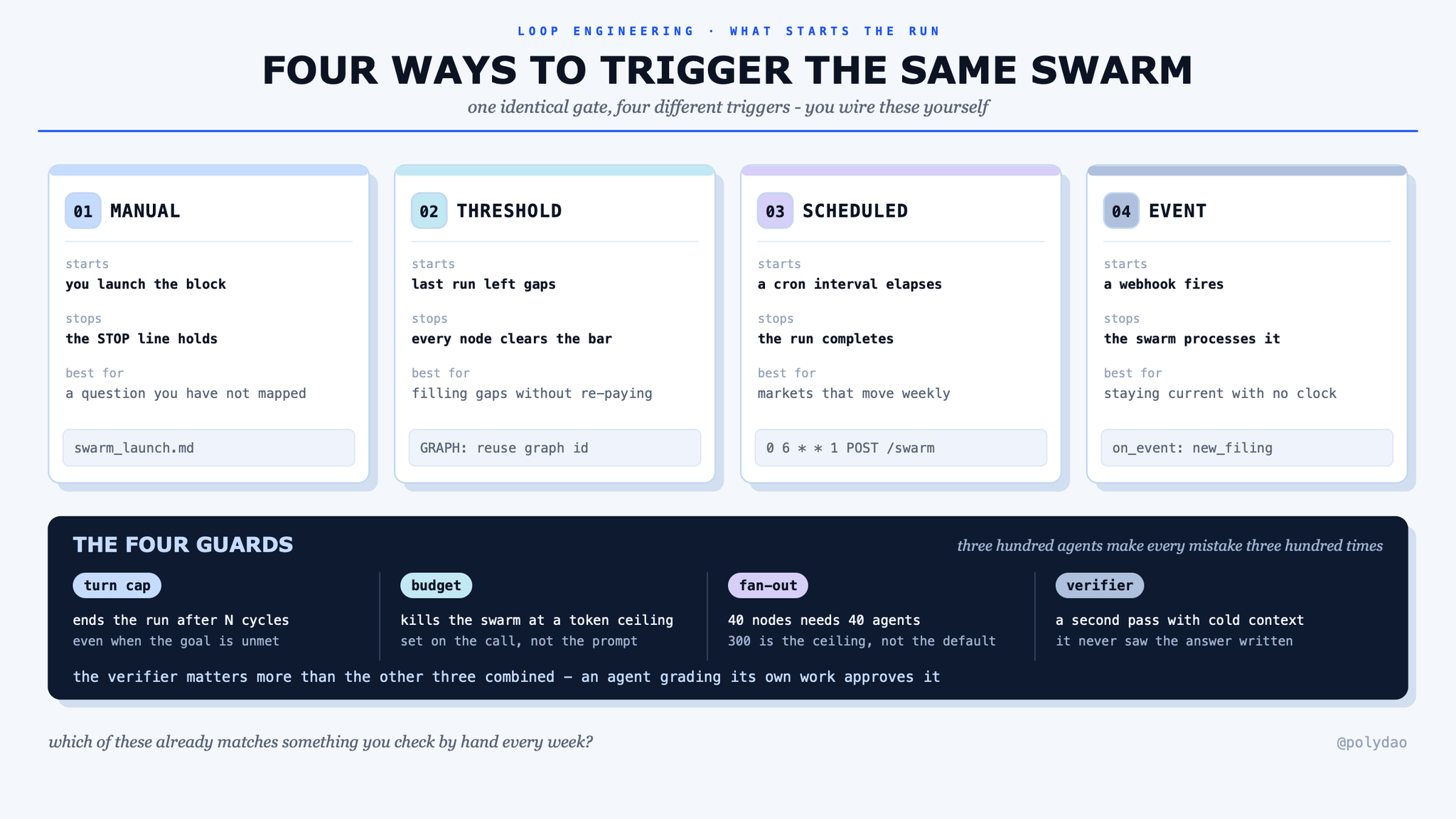 LOOP ENGINEERING · WHAT STARTS THE RUN

FOUR WAYS TO TRIGGER THE SAME SWARM

one identical gate, four different triggers - you wire these yourself

01 MANUAL

starts
you launch the block

stops
the STOP line holds

best for
a question you have not mapped

swarm_launch.md

02 THRESHOLD

starts
last run left gaps

stops
every node clears the bar

best for
filling gaps without re-paying

GRAPH: reuse graph id

03 SCHEDULED

starts
a cron interval elapses

stops
the run completes

best for
markets that move weekly

0 6 * * 1 POST /swarm

04 EVENT

starts
a webhook fires

stops
the swarm processes it

best for
staying current with no clock

on_event: new_filing

THE FOUR GUARDS

three hundred agents make every mistake three hundred times

turn cap
ends the run after N cycles
even when the goal is unmet

budget
kills the swarm at a token ceiling
set on the call, not the prompt

fan-out
40 nodes needs 40 agents
300 is the ceiling, not the default

verifier
a second pass with cold context
it never saw the answer written

the verifier matters more than the other three combined — an agent grading its own work approves it

which of these already matches something you check by hand every week?

@polydao